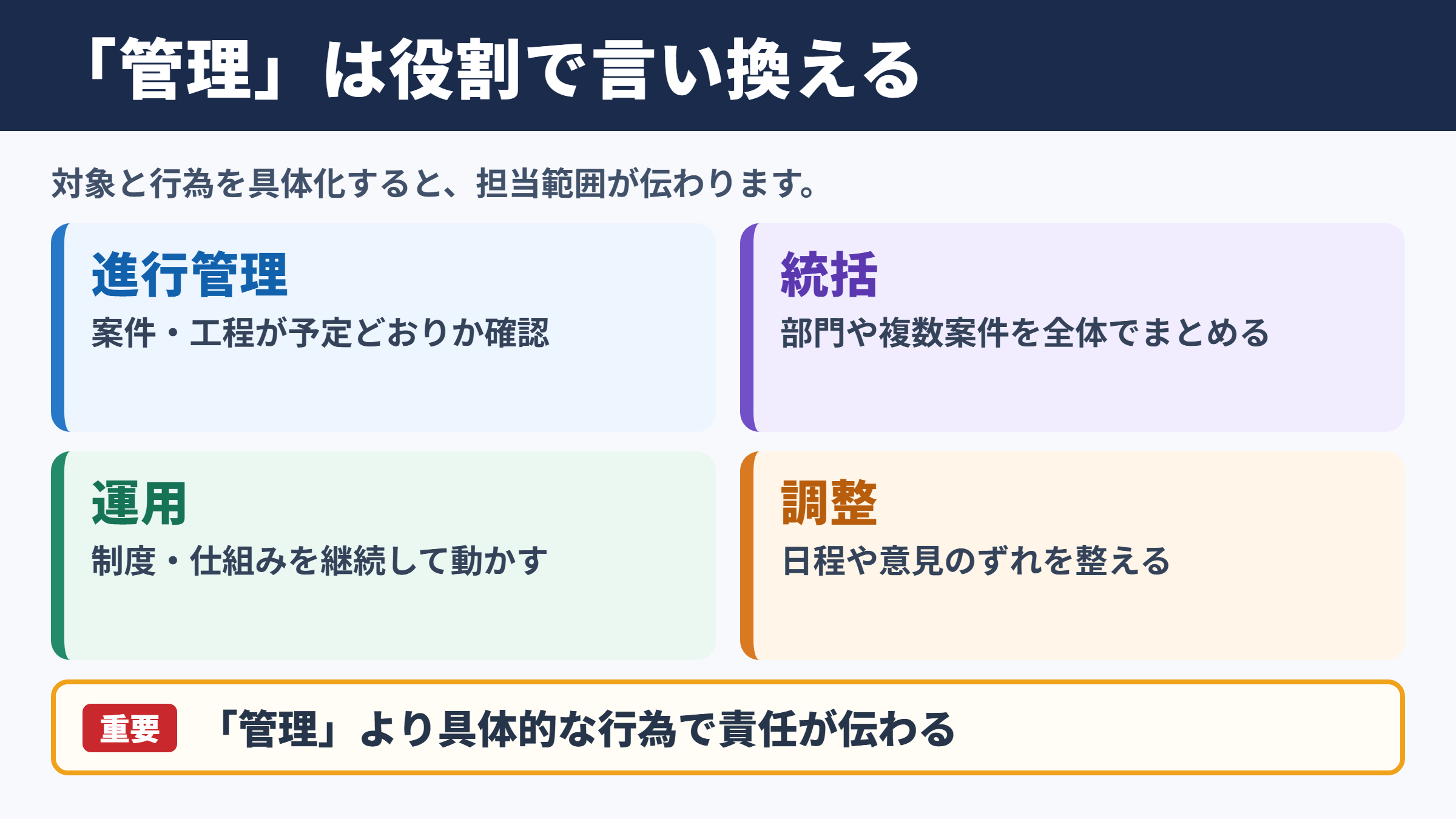 「管理」は役割で言い換える

対象と行為を具体化すると、担当範囲が伝わります。

進行管理
案件・工程が予定どおりか確認

統括
部門や複数案件を全体でまとめる

運用
制度・仕組みを継続して動かす

調整
日程や意見のずれを整える

重要 「管理」より具体的な行為で責任が伝わる